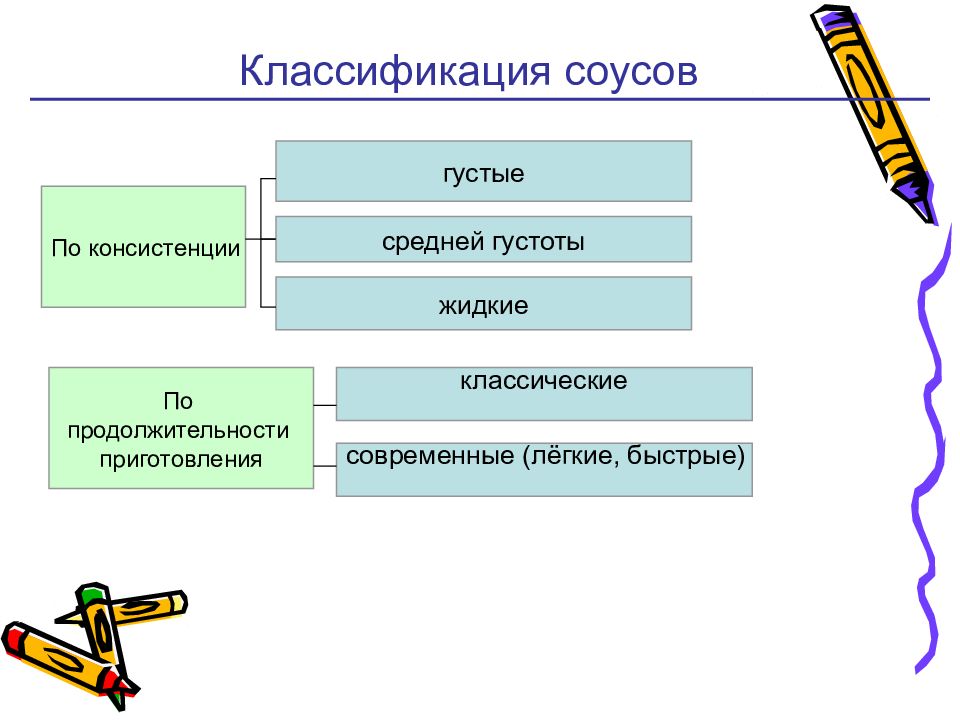 Классификация соусов

По консистенции

густые

средней густоты

жидкие

По продолжительности приготовления

классические

современные (лёгкие, быстрые)